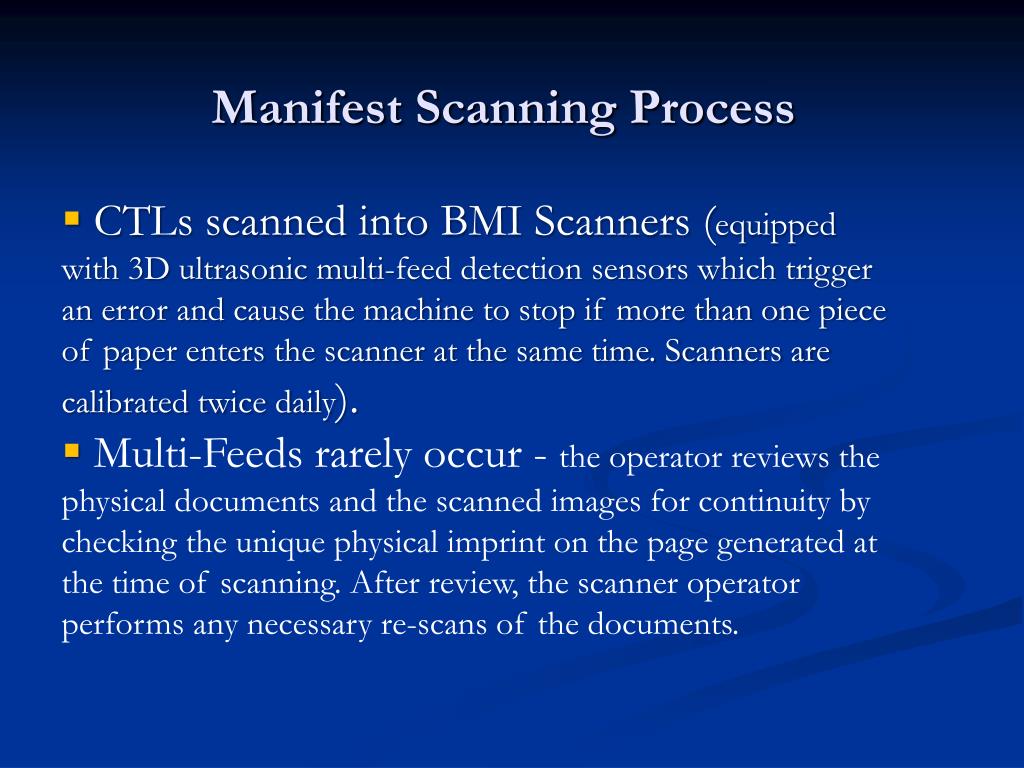 Manifest Scanning Process

▪ CTLs scanned into BMI Scanners (equipped with 3D ultrasonic multi-feed detection sensors which trigger an error and cause the machine to stop if more than one piece of paper enters the scanner at the same time. Scanners are calibrated twice daily).

▪ Multi-Feeds rarely occur - the operator reviews the physical documents and the scanned images for continuity by checking the unique physical imprint on the page generated at the time of scanning. After review, the scanner operator performs any necessary re-scans of the documents.